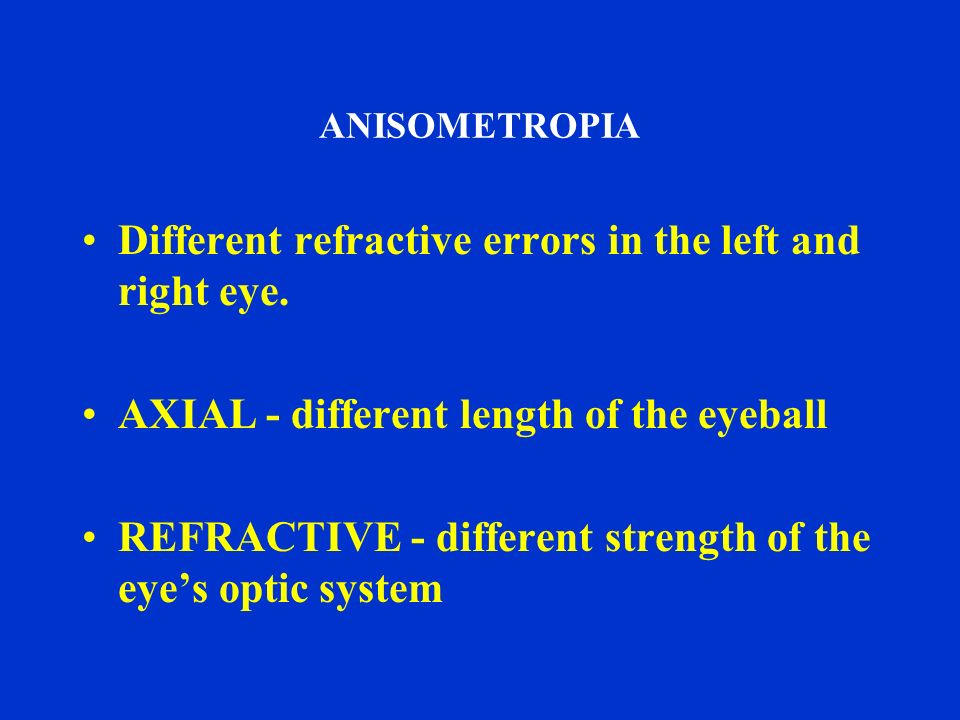 ANISOMETROPIA

• Different refractive errors in the left and right eye.

• AXIAL - different length of the eyeball

• REFRACTIVE - different strength of the eye’s optic system